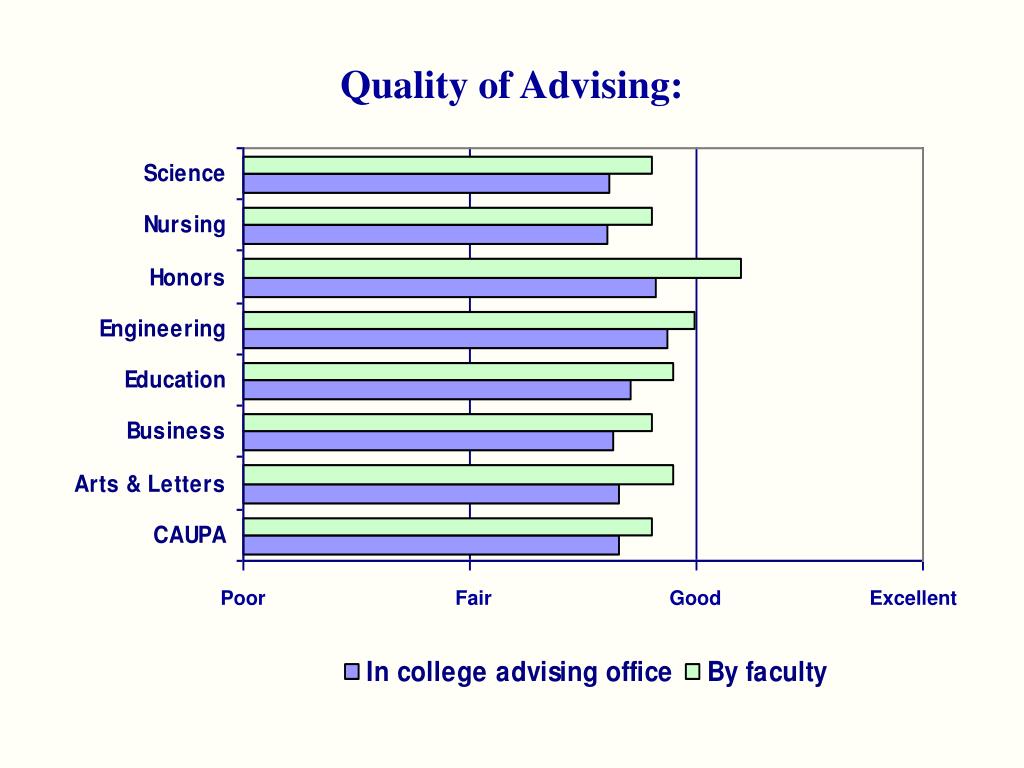 Quality of Advising:

Science
Nursing
Honors
Engineering
Education
Business
Arts & Letters
CAUPA

Poor
Fair
Good
Excellent

In college advising office
By faculty